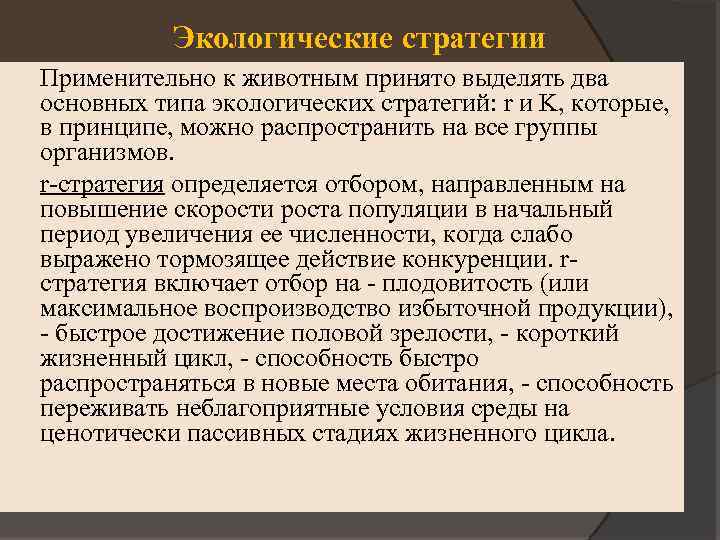 Экологические стратегии

Применительно к животным принято выделять два основных типа экологических стратегий: r и K, которые, в принципе, можно распространить на все группы организмов.

r-стратегия определяется отбором, направленным на повышение скорости роста популяции в начальный период увеличения ее численности, когда слабо выражено тормозящее действие конкуренции. r-стратегия включает отбор на - плодовитость (или максимальное воспроизводство избыточной продукции), - быстрое достижение половой зрелости, - короткий жизненный цикл, - способность быстро распространяться в новые места обитания, - способность переживать неблагоприятные условия среды на ценотически пассивных стадиях жизненного цикла.